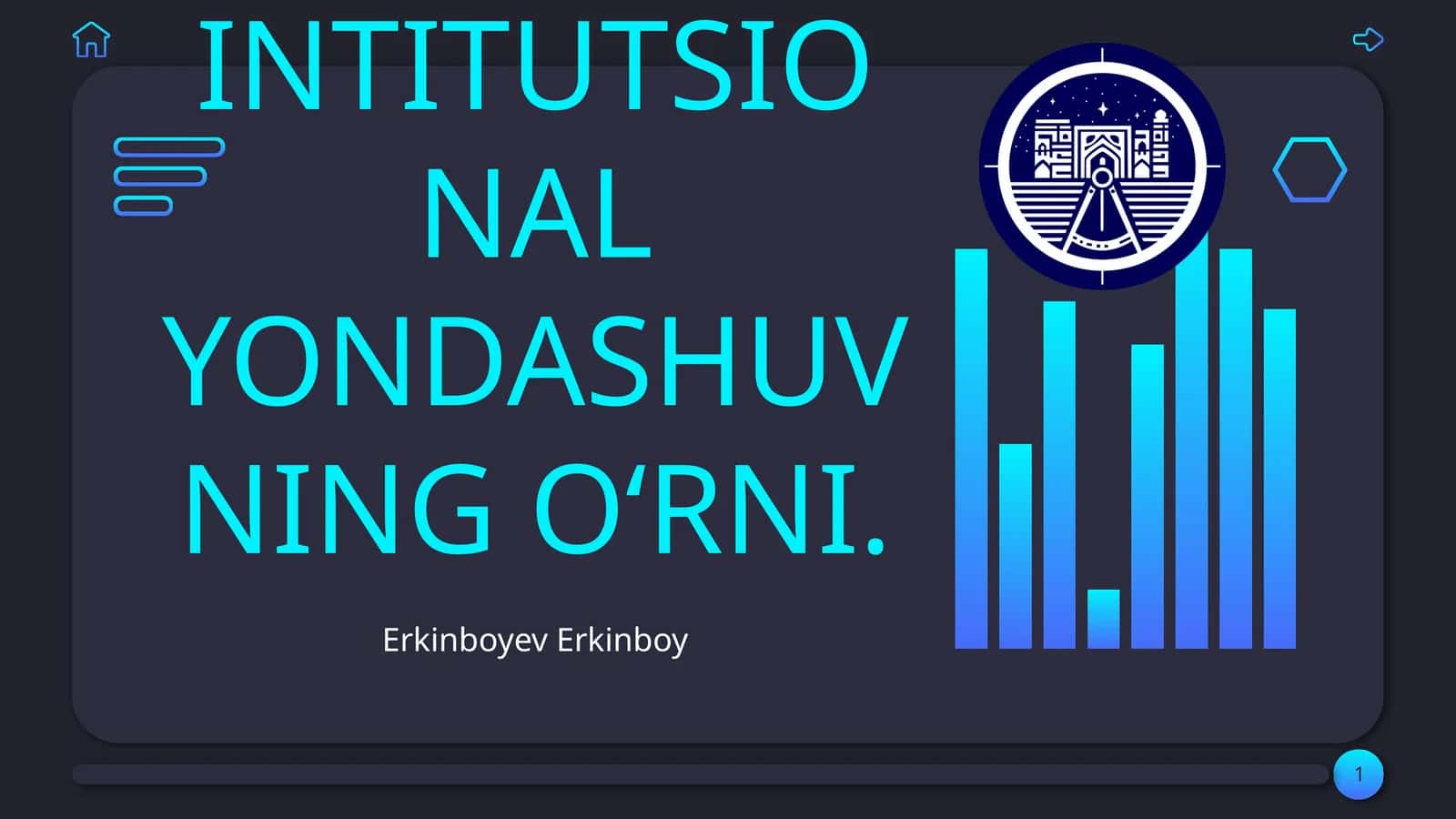 INTITUTSIONAL YONDASHUVNING O‘RNI.

Erkinboyev Erkinboy

1